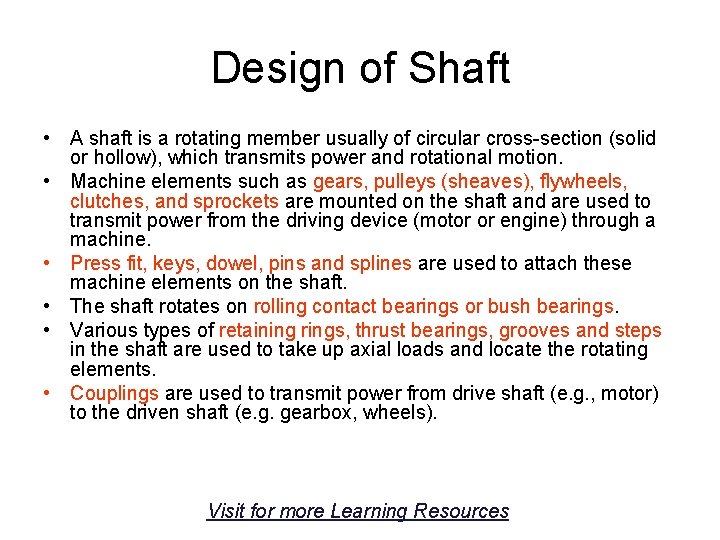 Design of Shaft

• A shaft is a rotating member usually of circular cross-section (solid or hollow), which transmits power and rotational motion.
• Machine elements such as gears, pulleys (sheaves), flywheels, clutches, and sprockets are mounted on the shaft and are used to transmit power from the driving device (motor or engine) through a machine.
• Press fit, keys, dowel, pins and splines are used to attach these machine elements on the shaft.
• The shaft rotates on rolling contact bearings or bush bearings.
• Various types of retaining rings, thrust bearings, grooves and steps in the shaft are used to take up axial loads and locate the rotating elements.
• Couplings are used to transmit power from drive shaft (e.g., motor) to the driven shaft (e.g. gearbox, wheels).

Visit for more Learning Resources